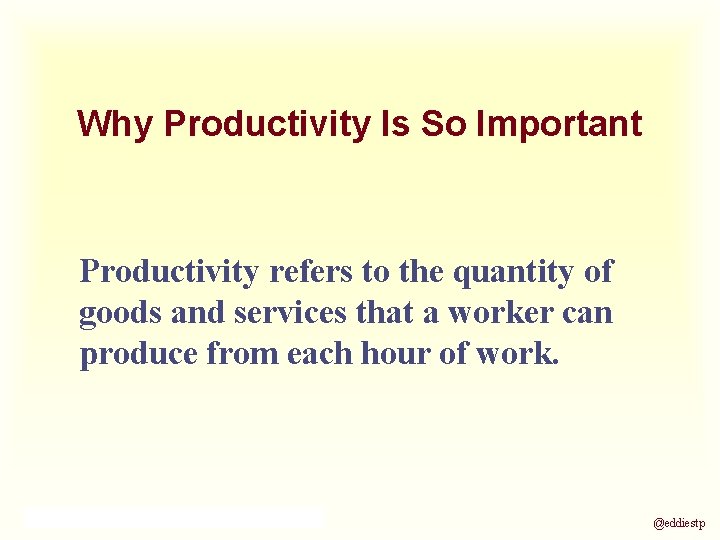 Why Productivity Is So Important

Productivity refers to the quantity of goods and services that a worker can produce from each hour of work.

@eddiestp